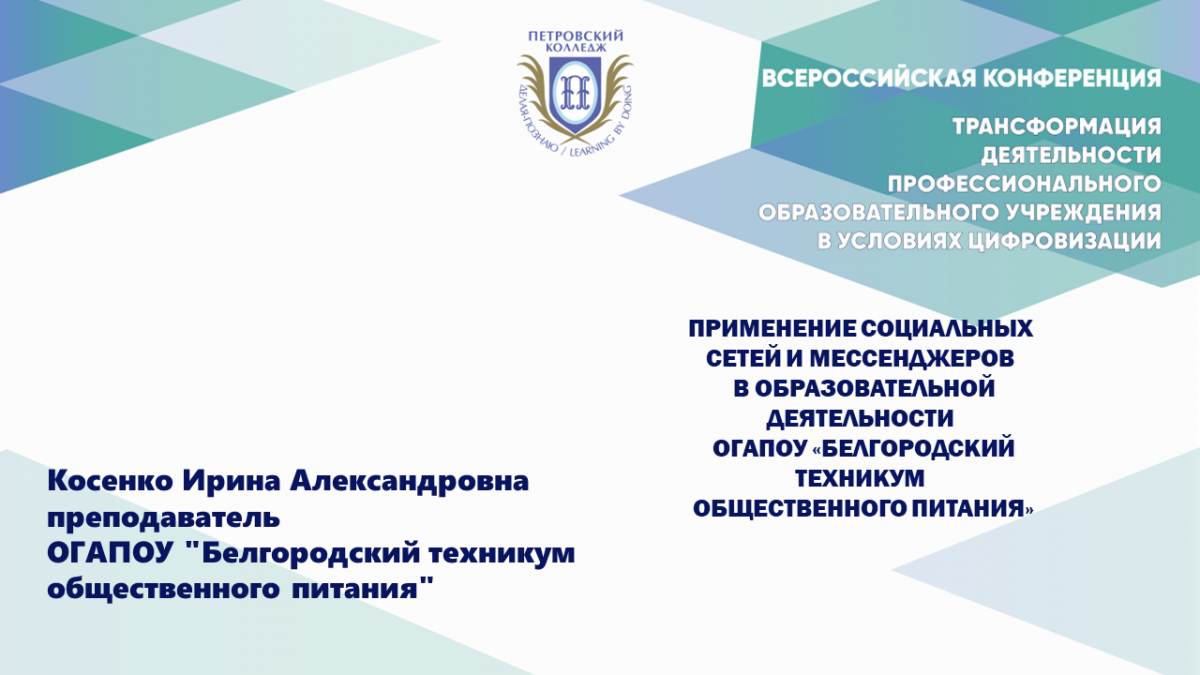 ПЕТРОВСКИЙ КОЛЛЕДЖ
ДЕЛАЯ-ПОЗНАЮ / LEARNING BY DOING

ВСЕРОССИЙСКАЯ КОНФЕРЕНЦИЯ

ТРАНСФОРМАЦИЯ ДЕЯТЕЛЬНОСТИ ПРОФЕССИОНАЛЬНОГО ОБРАЗОВАТЕЛЬНОГО УЧРЕЖДЕНИЯ В УСЛОВИЯХ ЦИФРОВИЗАЦИИ

ПРИМЕНЕНИЕ СОЦИАЛЬНЫХ СЕТЕЙ И МЕССЕНДЖЕРОВ В ОБРАЗОВАТЕЛЬНОЙ ДЕЯТЕЛЬНОСТИ ОГАПОУ «БЕЛГОРОДСКИЙ ТЕХНИКУМ ОБЩЕСТВЕННОГО ПИТАНИЯ»

Косенко Ирина Александровна
преподаватель
ОГАПОУ "Белгородский техникум общественного питания"